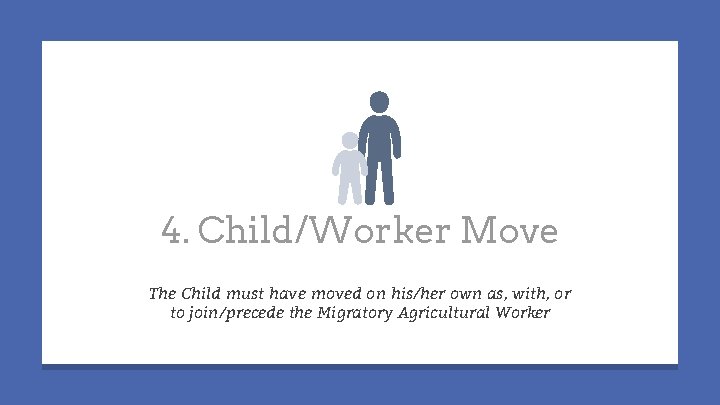 4. Child/Worker Move

The Child must have moved on his/her own as, with, or to join/precede the Migratory Agricultural Worker